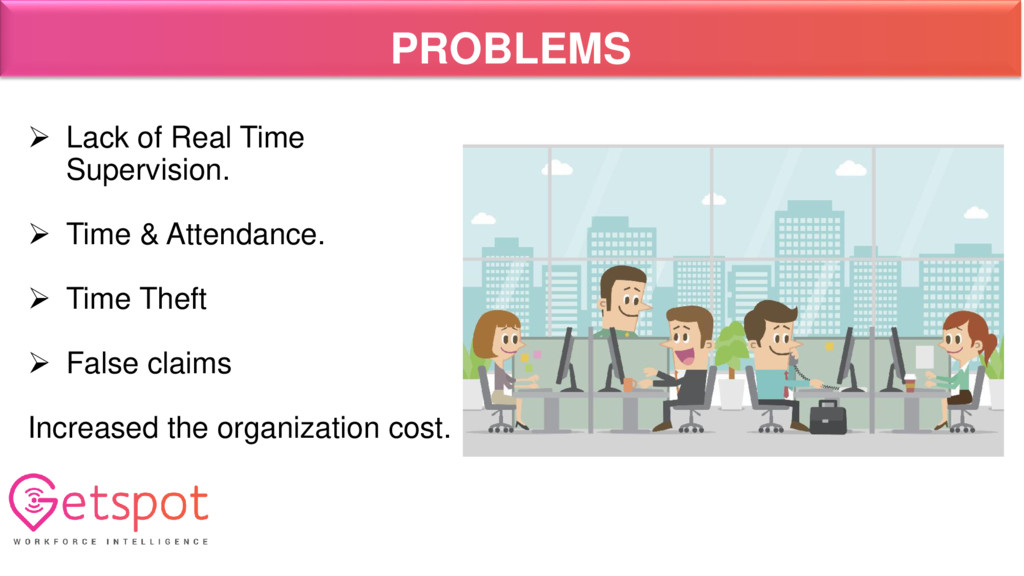 PROBLEMS

➢ Lack of Real Time Supervision.

➢ Time & Attendance.

➢ Time Theft

➢ False claims

Increased the organization cost.

Getspot
WORKFORCE INTELLIGENCE